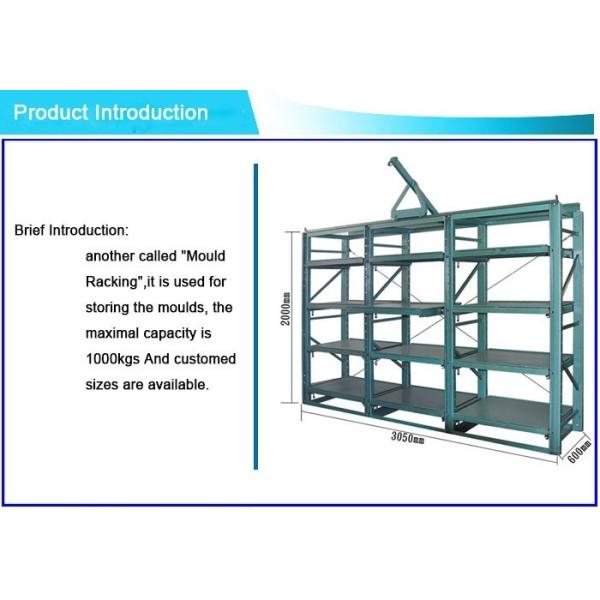 Product Introduction

Brief Introduction:

another called "Mould Racking",it is used for storing the moulds, the maximal capacity is 1000kgs And customed sizes are available.

2000mm

3050mm

600mm